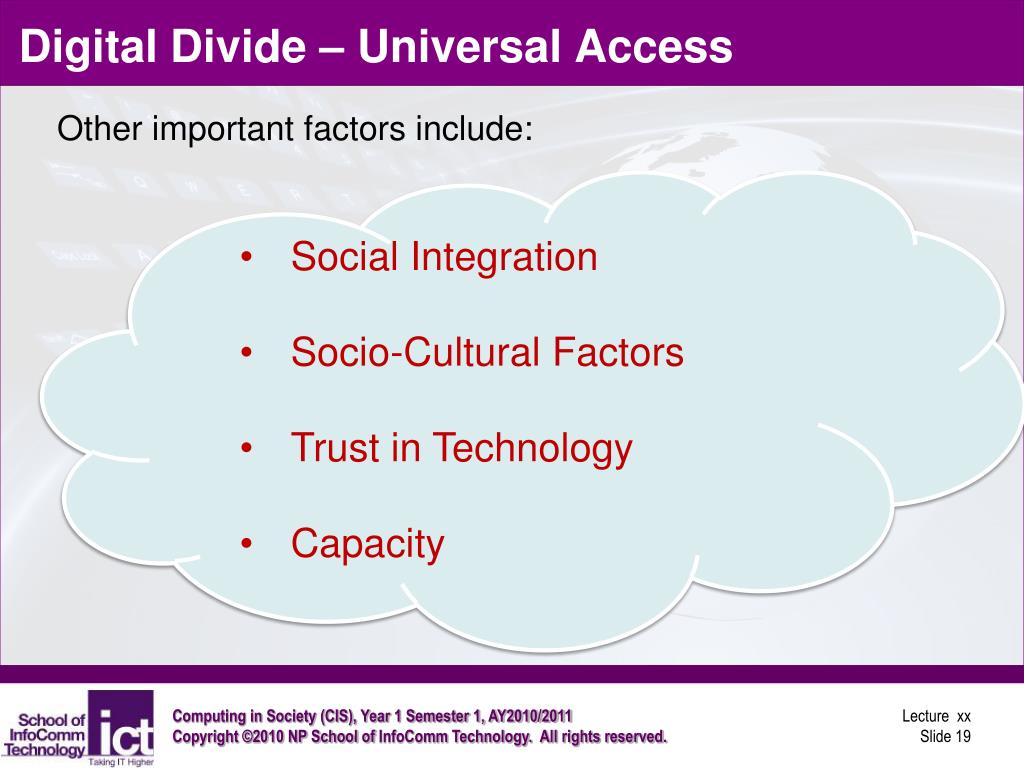 Digital Divide – Universal Access

Other important factors include:

• Social Integration

• Socio-Cultural Factors

• Trust in Technology

• Capacity

School of InfoComm Technology ict Taking IT Higher

Computing in Society (CIS), Year 1 Semester 1, AY2010/2011
Copyright ©2010 NP School of InfoComm Technology. All rights reserved.

Lecture xx
Slide 19